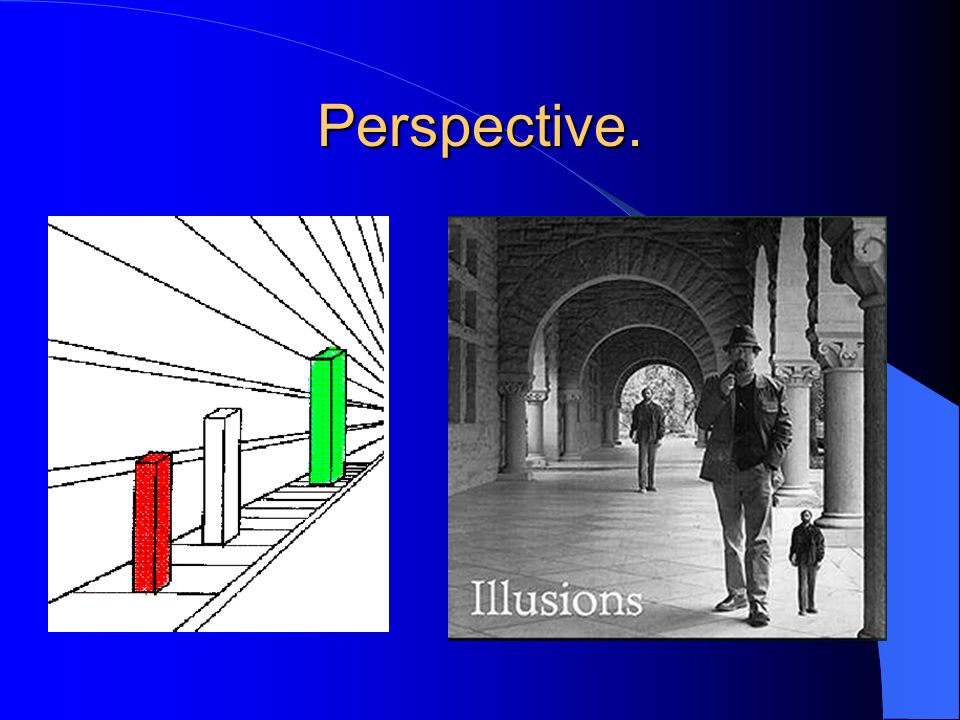 Perspective.

Illusions